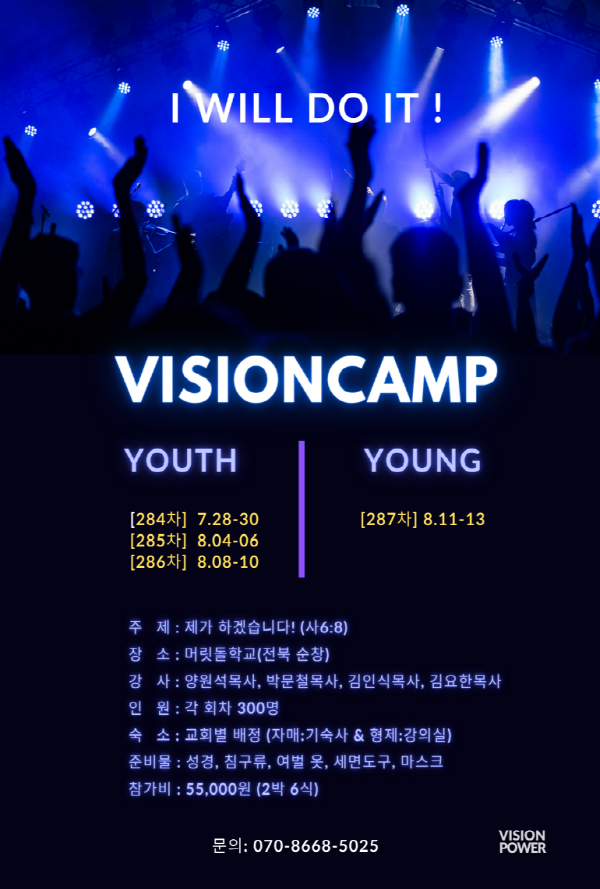 I WILL DO IT !

VISIONCAMP

YOUTH

[284차] 7.28-30
[285차] 8.04-06
[286차] 8.08-10

YOUNG

[287차] 8.11-13

주 제 : 제가 하겠습니다! (사6:8)
장 소 : 머릿돌학교(전북 순창)
강 사 : 양원석목사, 박문철목사, 김인식목사, 김요한목사
인 원 : 각 회차 300명
숙 소 : 교회별 배정 (자매:기숙사 & 형제:강의실)
준비물 : 성경, 침구류, 여벌 옷, 세면도구, 마스크
참가비 : 55,000원 (2박 6식)

문의: 070-8668-5025

VISION POWER